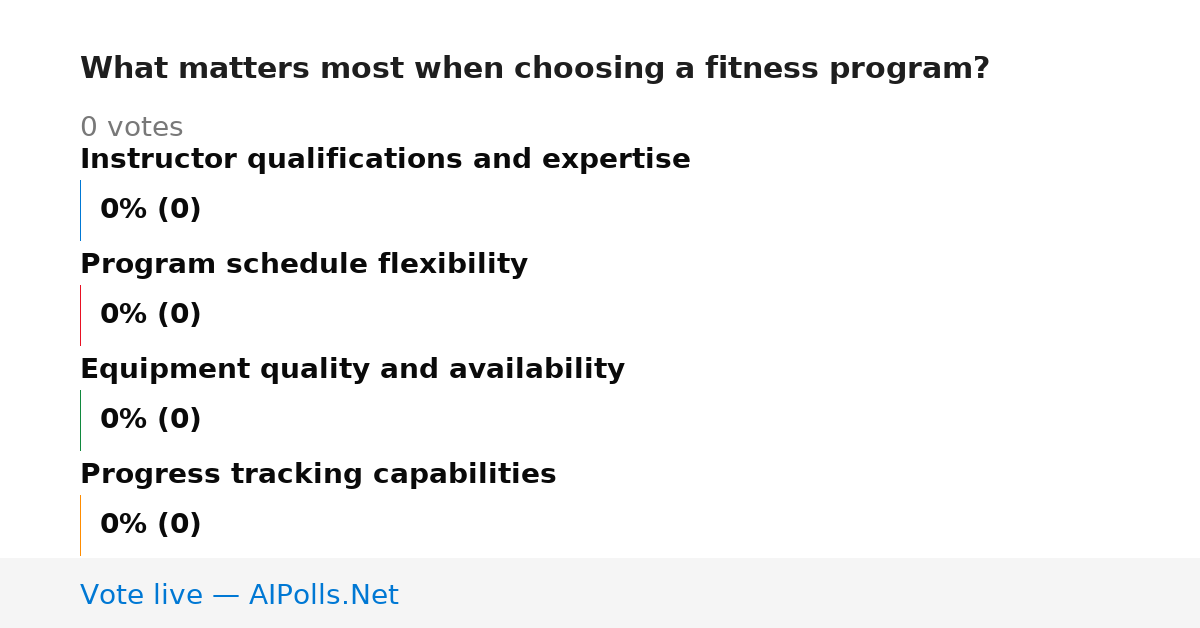 What matters most when choosing a fitness program?

0 votes

Instructor qualifications and expertise

0% (0)

Program schedule flexibility

0% (0)

Equipment quality and availability

0% (0)

Progress tracking capabilities

0% (0)

Vote live — AIPolls.Net